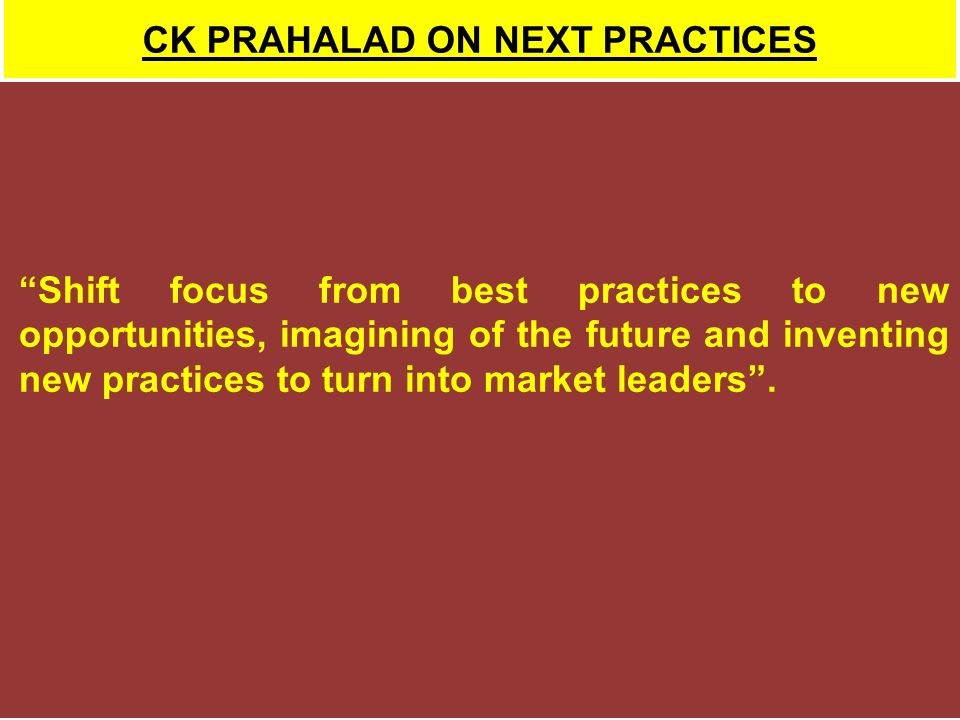 CK PRAHALAD ON NEXT PRACTICES

“Shift focus from best practices to new opportunities, imagining of the future and inventing new practices to turn into market leaders”.